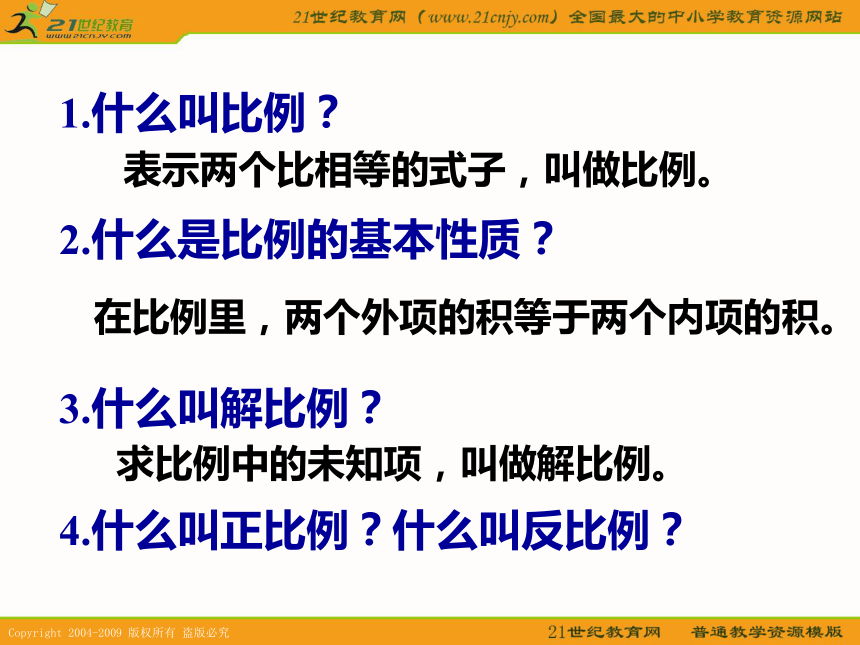 21世纪教育
www.21cnjy.com

21世纪教育网（www.21cnjy.com）全国最大的中小学教育资源网站

1.什么叫比例？

表示两个比相等的式子，叫做比例。

2.什么是比例的基本性质？

在比例里，两个外项的积等于两个内项的积。

3.什么叫解比例？

求比例中的未知项，叫做解比例。

4.什么叫正比例？什么叫反比例？

Copyright 2004-2009 版权所有 盗版必究

21世纪教育网 普通教学资源模版